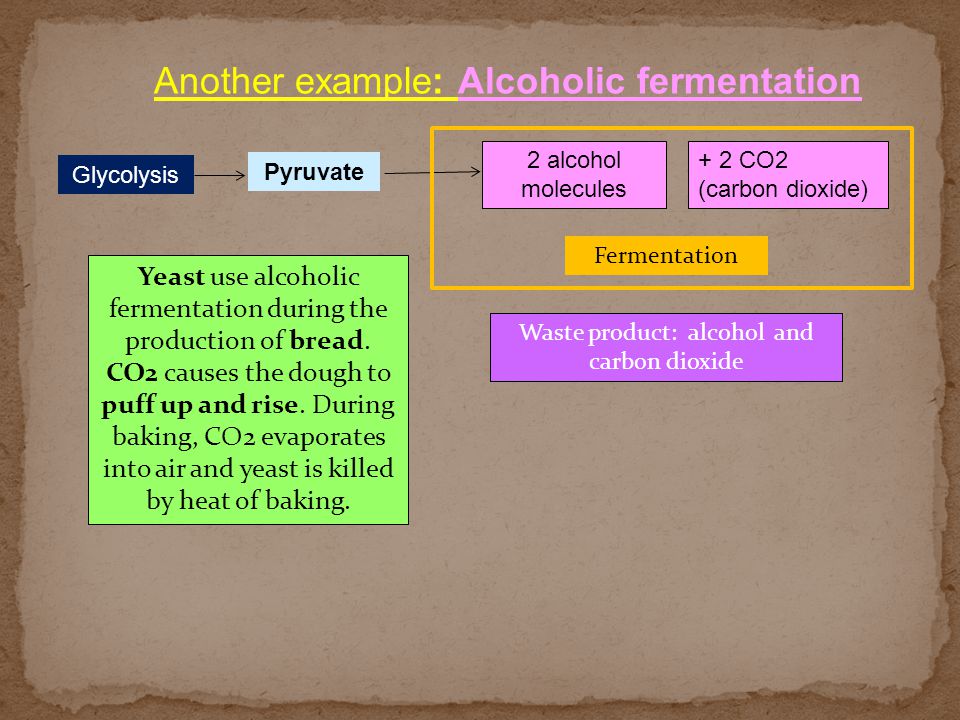 Another example: Alcoholic fermentation

Glycolysis

Pyruvate

2 alcohol molecules

+ 2 CO2 (carbon dioxide)

Fermentation

Yeast use alcoholic fermentation during the production of bread. CO2 causes the dough to puff up and rise. During baking, CO2 evaporates into air and yeast is killed by heat of baking.

Waste product: alcohol and carbon dioxide